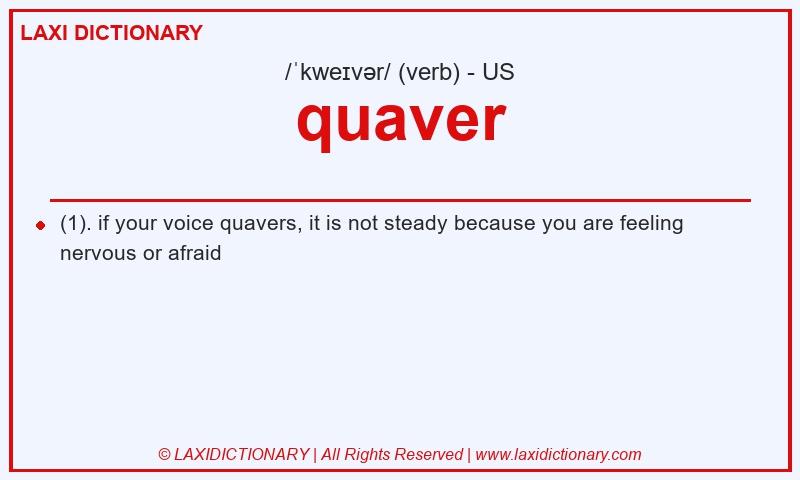 LAXI DICTIONARY

/ˈkweɪvər/ (verb) - US

quaver

(1). if your voice quavers, it is not steady because you are feeling nervous or afraid

© LAXIDICTIONARY | All Rights Reserved | www.laxidictionary.com